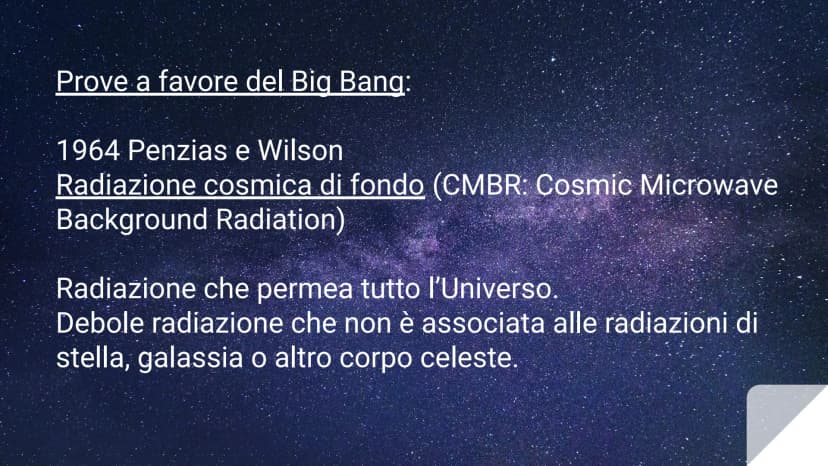 Prove a favore del Big Bang:

1964 Penzias e Wilson
Radiazione cosmica di fondo (CMBR: Cosmic Microwave Background Radiation)

Radiazione che permea tutto l'Universo.
Debole radiazione che non è associata alle radiazioni di stella, galassia o altro corpo celeste.